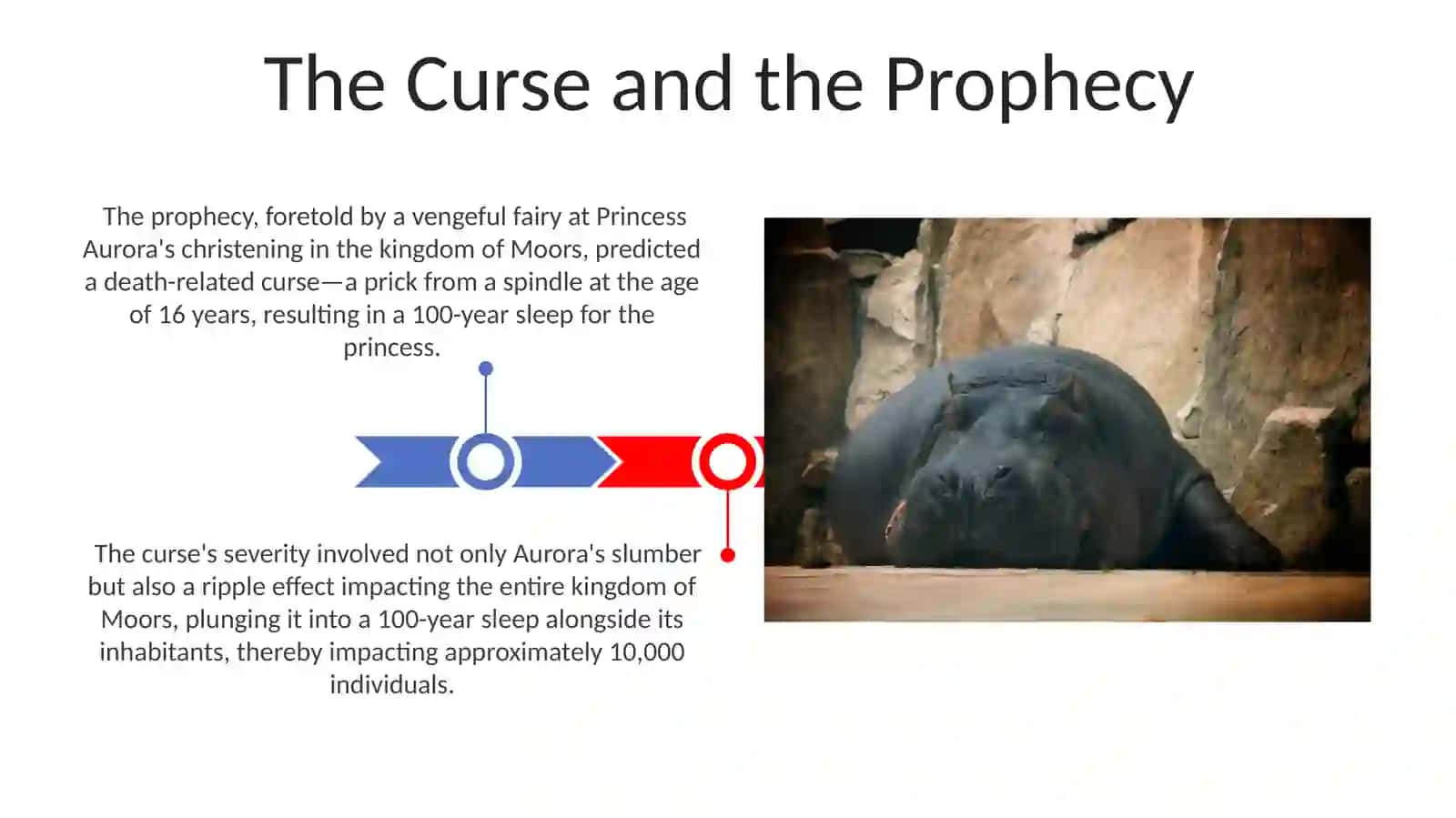 The Curse and the Prophecy

The prophecy, foretold by a vengeful fairy at Princess Aurora's christening in the kingdom of Moors, predicted a death-related curse—a prick from a spindle at the age of 16 years, resulting in a 100-year sleep for the princess.

The curse's severity involved not only Aurora's slumber but also a ripple effect impacting the entire kingdom of Moors, plunging it into a 100-year sleep alongside its inhabitants, thereby impacting approximately 10,000 individuals.